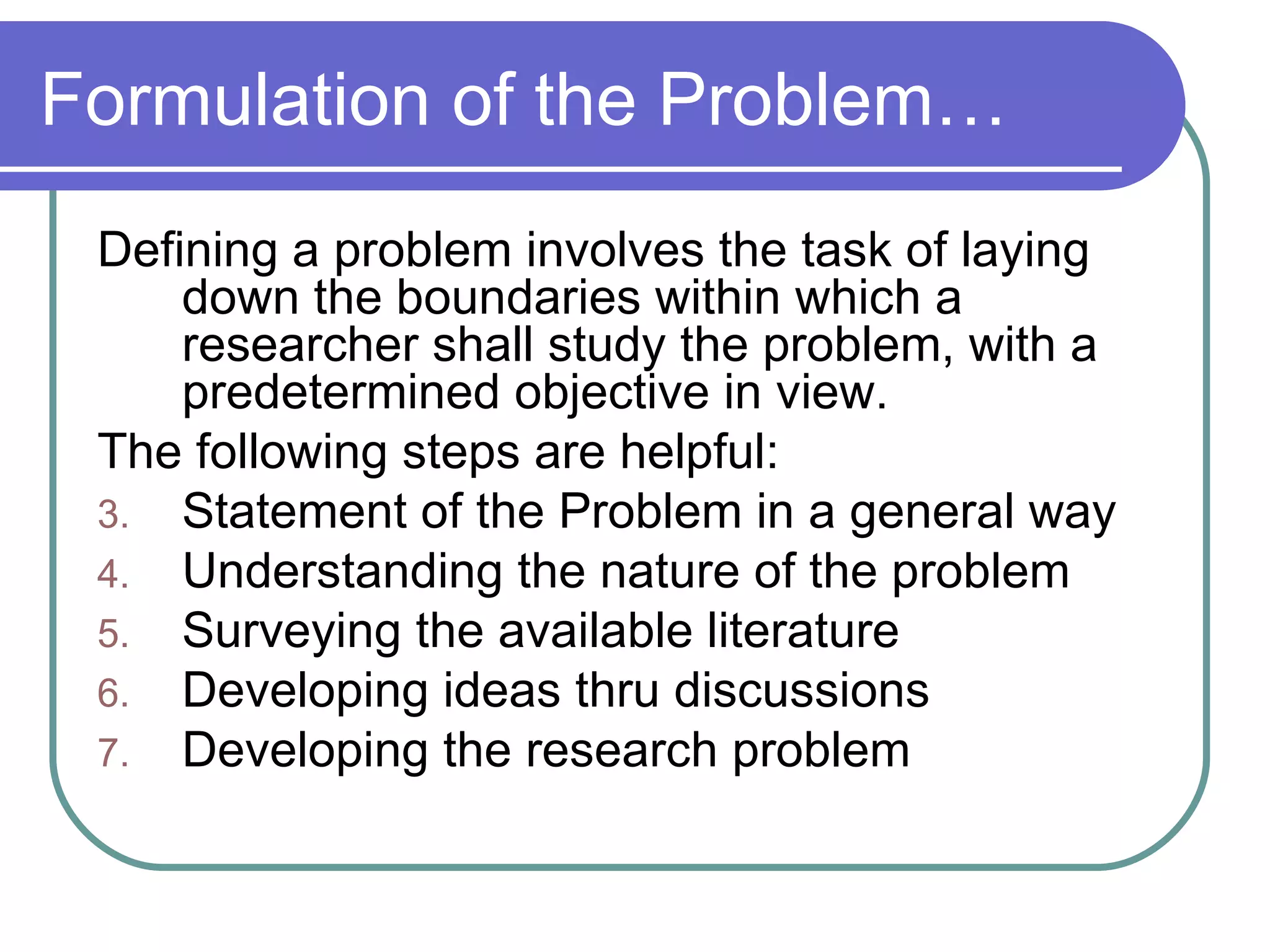 Formulation of the Problem…

Defining a problem involves the task of laying down the boundaries within which a researcher shall study the problem, with a predetermined objective in view.

The following steps are helpful:

3. Statement of the Problem in a general way
4. Understanding the nature of the problem
5. Surveying the available literature
6. Developing ideas thru discussions
7. Developing the research problem